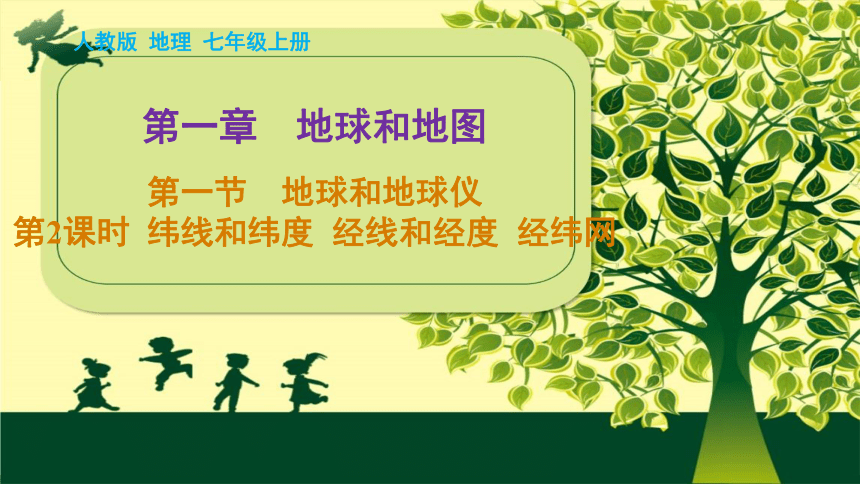 人教版 地理 七年级上册

第一章 地球和地图

第一节 地球和地球仪

第2课时 纬线和纬度 经线和经度 经纬网